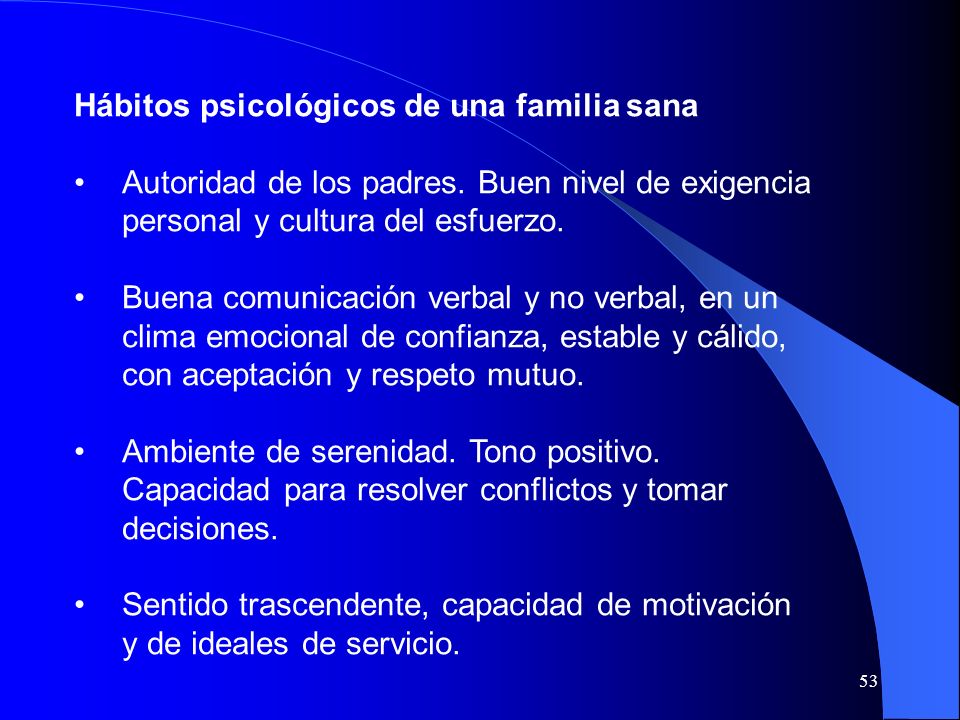 Hábitos psicológicos de una familia sana

• Autoridad de los padres. Buen nivel de exigencia personal y cultura del esfuerzo.

• Buena comunicación verbal y no verbal, en un clima emocional de confianza, estable y cálido, con aceptación y respeto mutuo.

• Ambiente de serenidad. Tono positivo. Capacidad para resolver conflictos y tomar decisiones.

• Sentido trascendente, capacidad de motivación y de ideales de servicio.

53